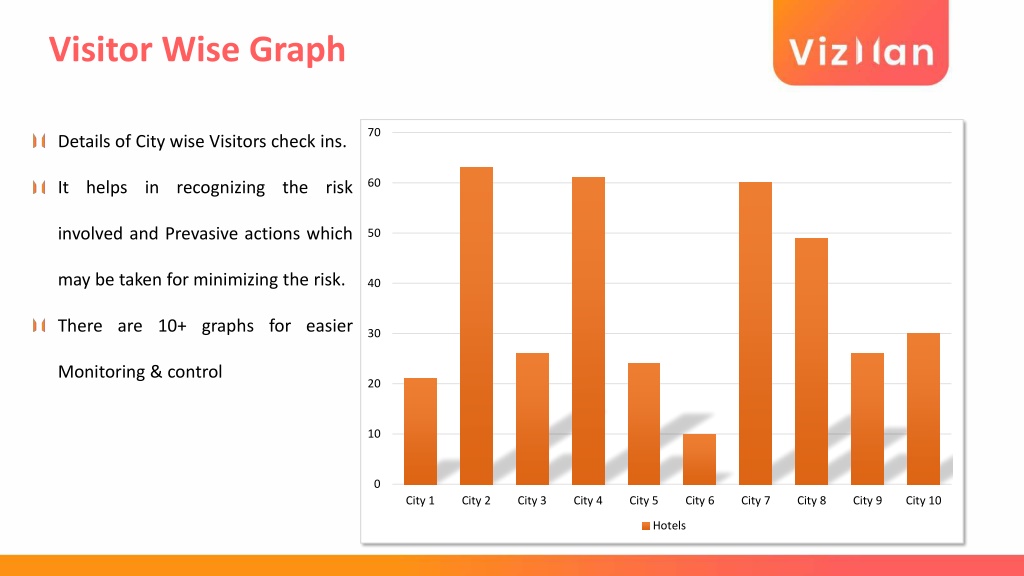 Visitor Wise Graph

VizMan

Details of City wise Visitors check ins.

It helps in recognizing the risk involved and Prevasive actions which may be taken for minimizing the risk.

There are 10+ graphs for easier Monitoring & control

70
60
50
40
30
20
10
0

City 1 City 2 City 3 City 4 City 5 City 6 City 7 City 8 City 9 City 10

Hotels